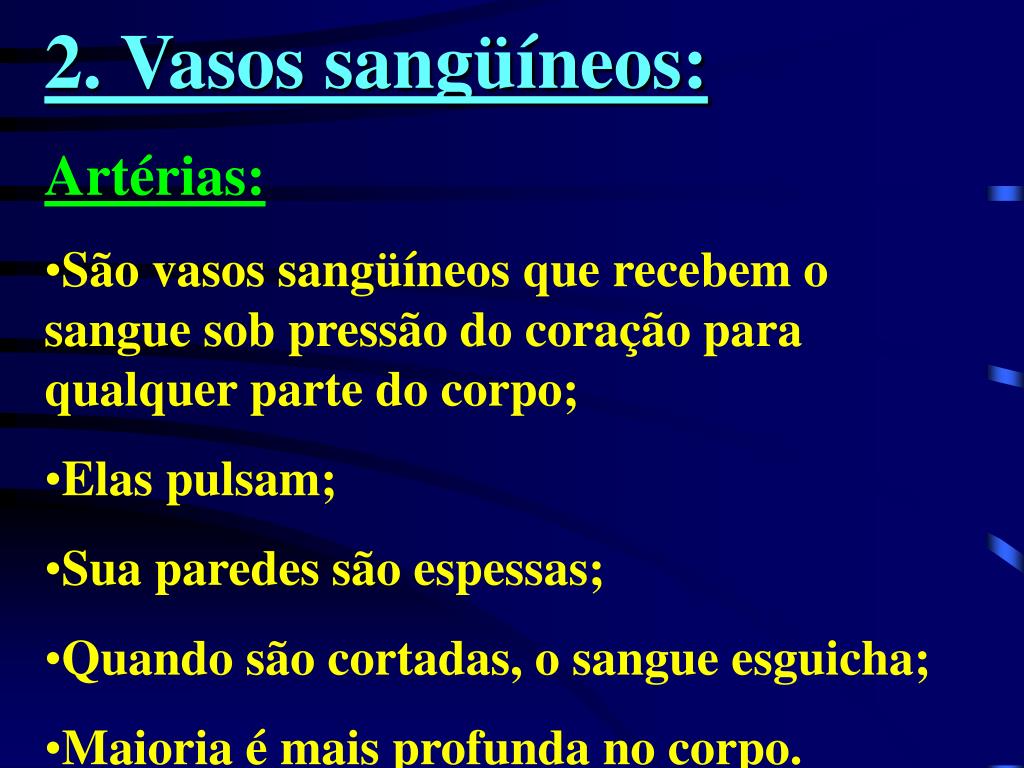 2. Vasos sangüíneos:

Artérias:

•São vasos sangüíneos que recebem o sangue sob pressão do coração para qualquer parte do corpo;

•Elas pulsam;

•Sua paredes são espessas;

•Quando são cortadas, o sangue esguicha;

•Maioria é mais profunda no corpo.